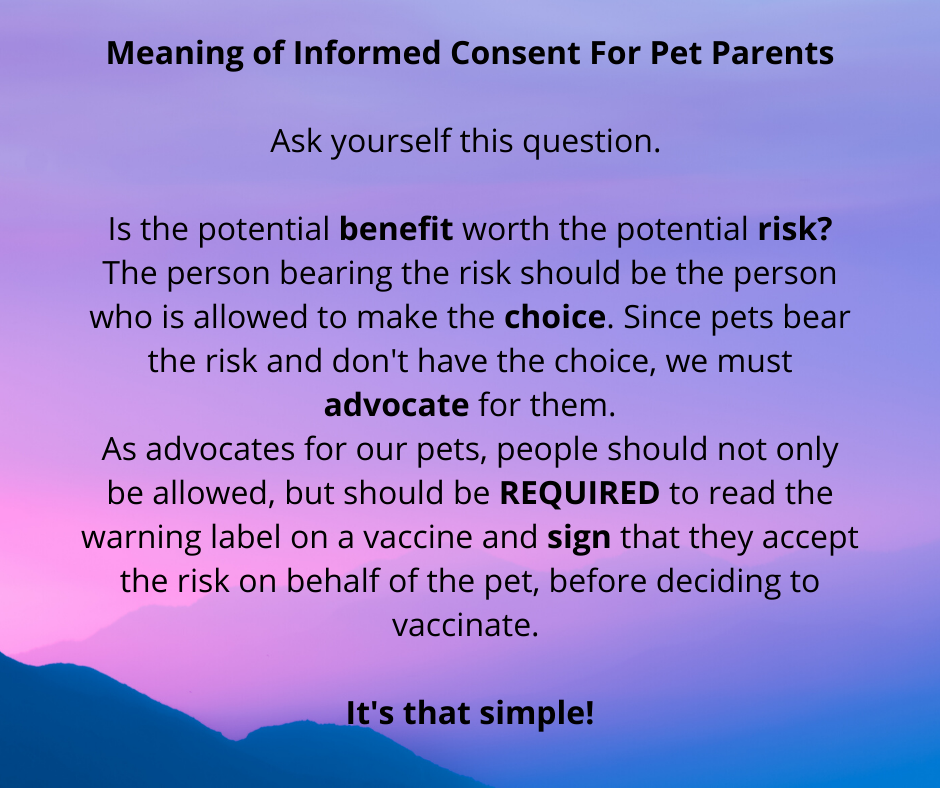 Meaning of Informed Consent For Pet Parents

Ask yourself this question.

Is the potential benefit worth the potential risk? The person bearing the risk should be the person who is allowed to make the choice. Since pets bear the risk and don't have the choice, we must advocate for them.
As advocates for our pets, people should not only be allowed, but should be REQUIRED to read the warning label on a vaccine and sign that they accept the risk on behalf of the pet, before deciding to vaccinate.

It's that simple!